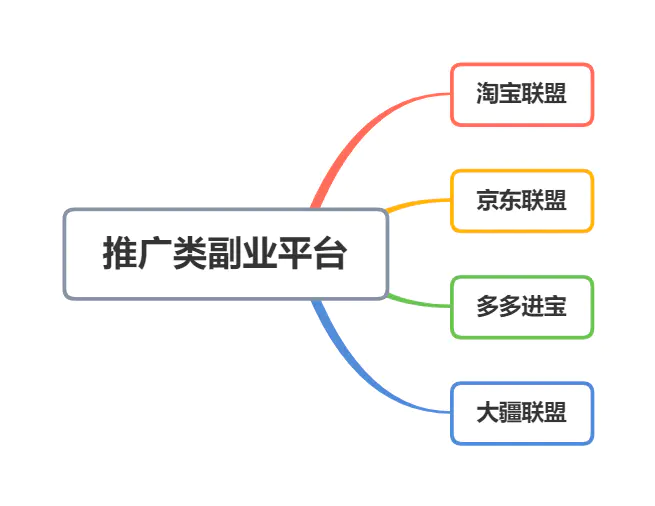 推广类副业平台

淘宝联盟

京东联盟

多多进宝

大疆联盟